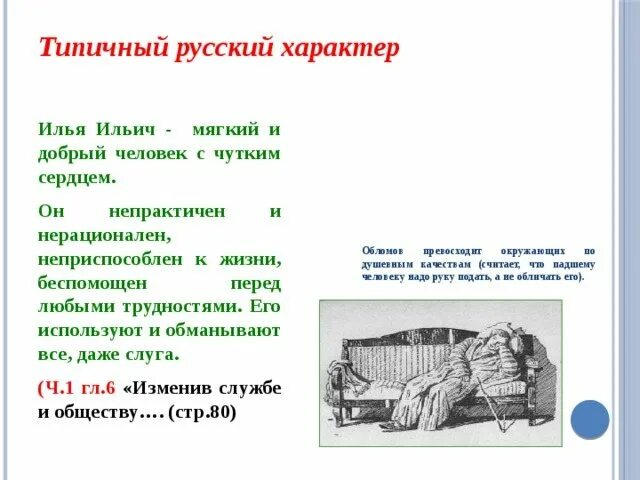 Типичный русский характер

Илья Ильич - мягкий и добрый человек с чутким сердцем.

Он непрактичен и нерационален, неприспособлен к жизни, беспомощен перед любыми трудностями. Его используют и обманывают все, даже слуга.

(Ч.1 гл.6 «Изменив службе и обществу…. (стр.80)

Обломов превосходит окружающих по душевным качествам (считает, что падшему человеку надо руку подать, а не обличать его).